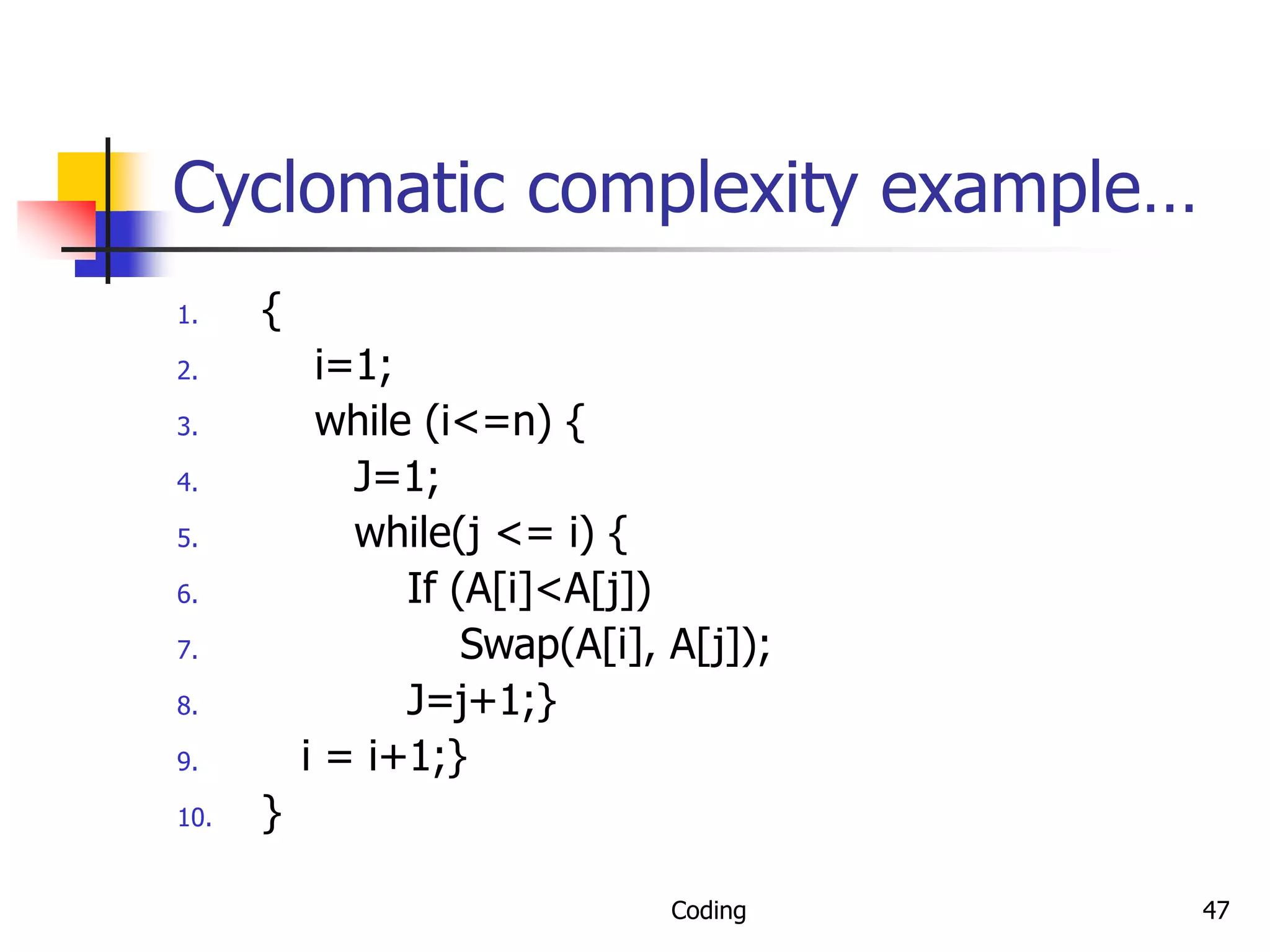 Cyclomatic complexity example…

1. {
2. i=1;
3. while (i<=n) {
4. J=1;
5. while(j <= i) {
6. If (A[i]<A[j])
7. Swap(A[i], A[j]);
8. J=j+1;}
9. i = i+1;}
10. }

Coding

47